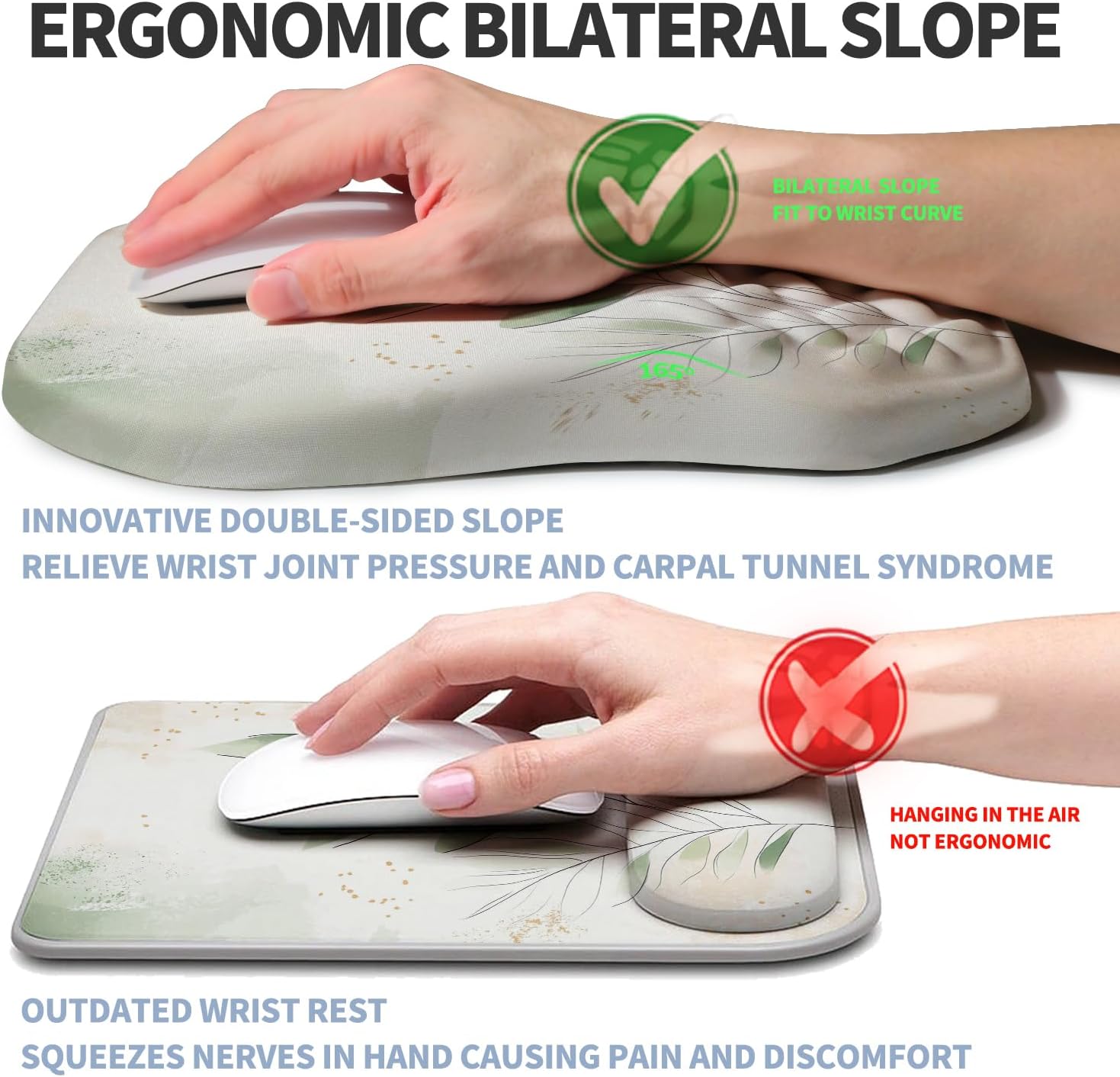 ERGONOMIC BILATERAL SLOPE

BILATERAL SLOPE
FIT TO WRIST CURVE

165°

INNOVATIVE DOUBLE-SIDED SLOPE
RELIEVE WRIST JOINT PRESSURE AND CARPAL TUNNEL SYNDROME

HANGING IN THE AIR
NOT ERGONOMIC

OUTDATED WRIST REST
SQUEEZES NERVES IN HAND CAUSING PAIN AND DISCOMFORT